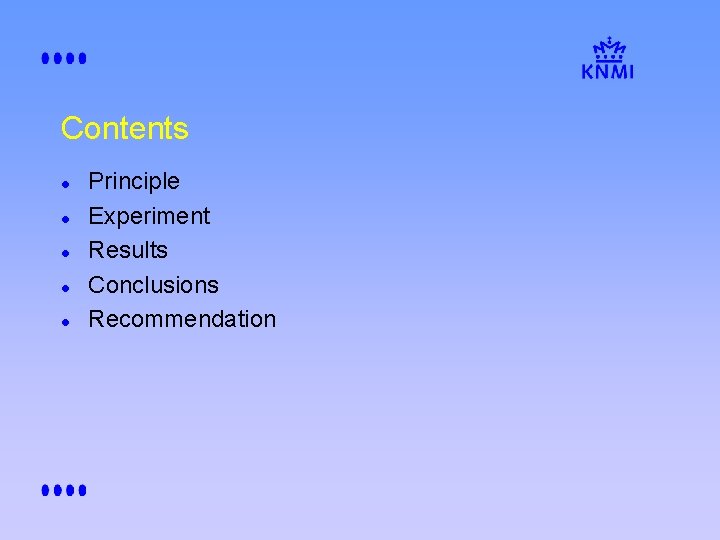 KNMI

Contents

- Principle
- Experiment
- Results
- Conclusions
- Recommendation